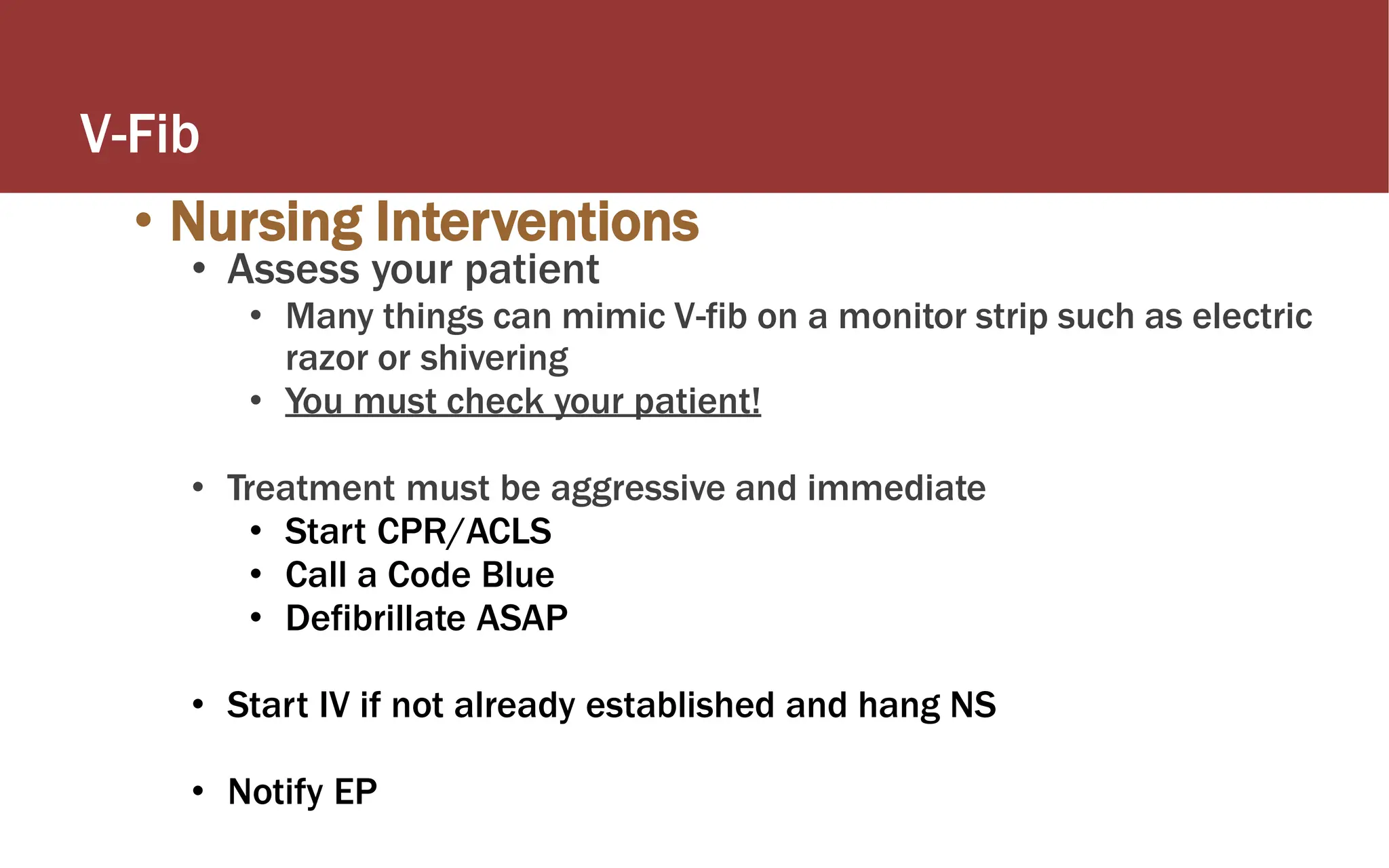 V-Fib

• Nursing Interventions
• Assess your patient
• Many things can mimic V-fib on a monitor strip such as electric razor or shivering
• You must check your patient!

• Treatment must be aggressive and immediate
• Start CPR/ACLS
• Call a Code Blue
• Defibrillate ASAP

• Start IV if not already established and hang NS

• Notify EP